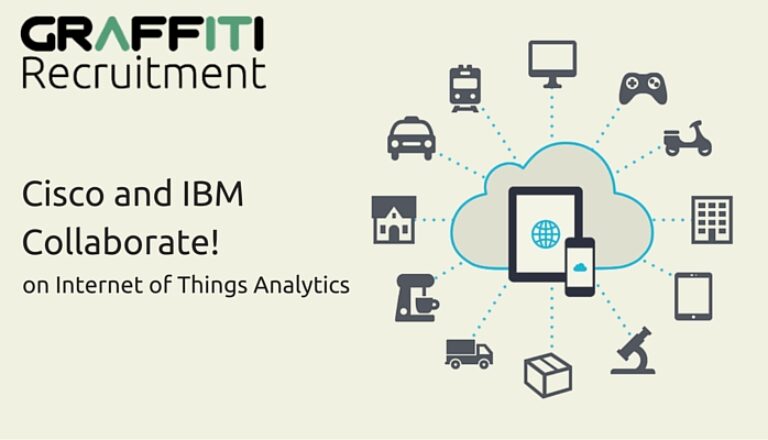 GRAFFITI
Recruitment

Cisco and IBM Collaborate!
on Internet of Things Analytics